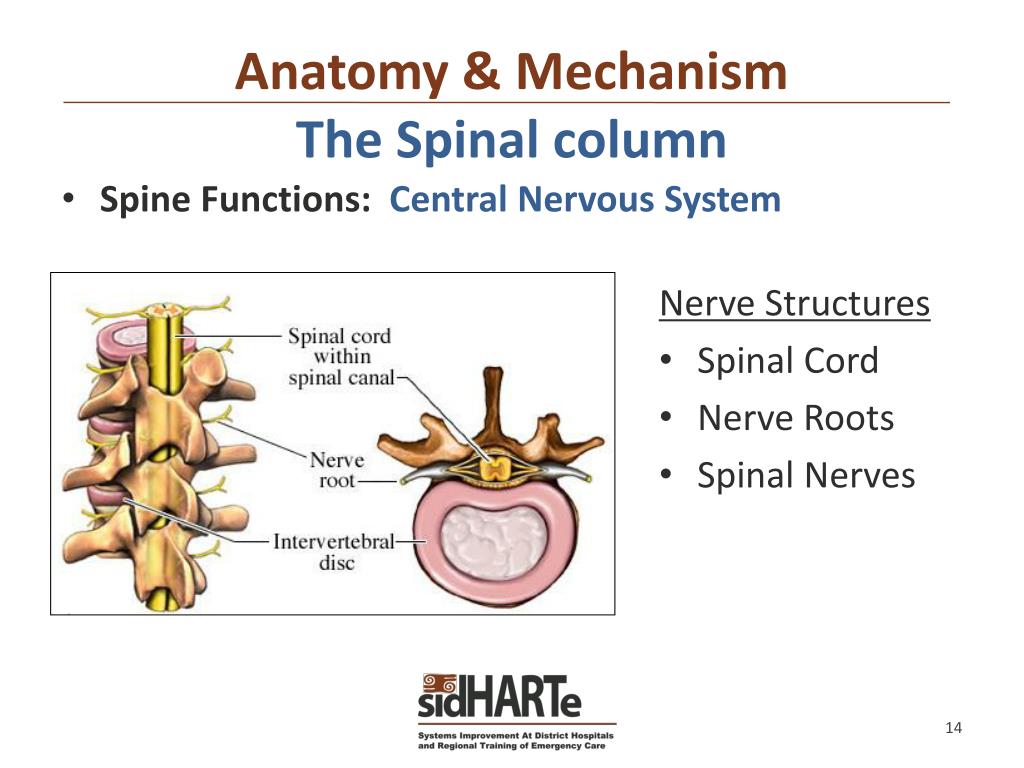 Anatomy & Mechanism

The Spinal column

• Spine Functions: Central Nervous System

Spinal cord within spinal canal

Nerve root

Intervertebral disc

Nerve Structures

• Spinal Cord
• Nerve Roots
• Spinal Nerves

sidHARTe
Systems Improvement At District Hospitals and Regional Training of Emergency Care

14